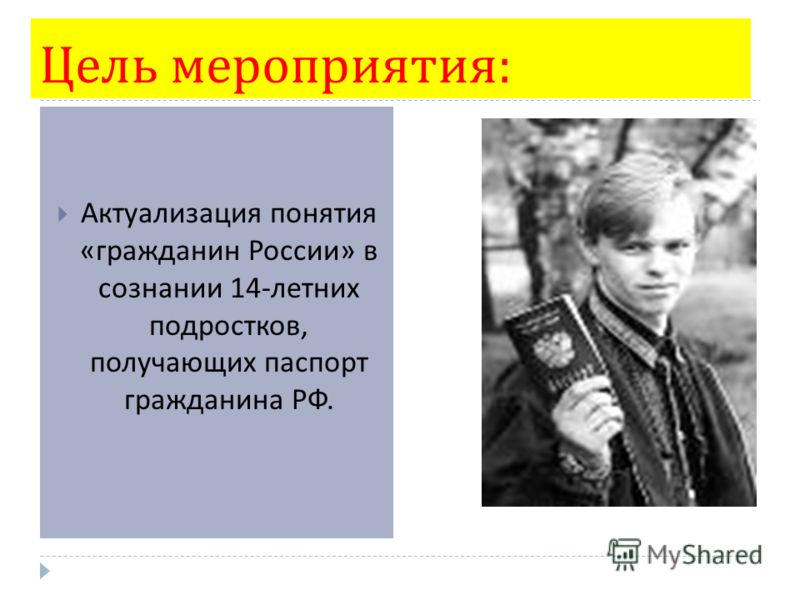 Цель мероприятия:

Актуализация понятия «гражданин России» в сознании 14-летних подростков, получающих паспорт гражданина РФ.

MyShared